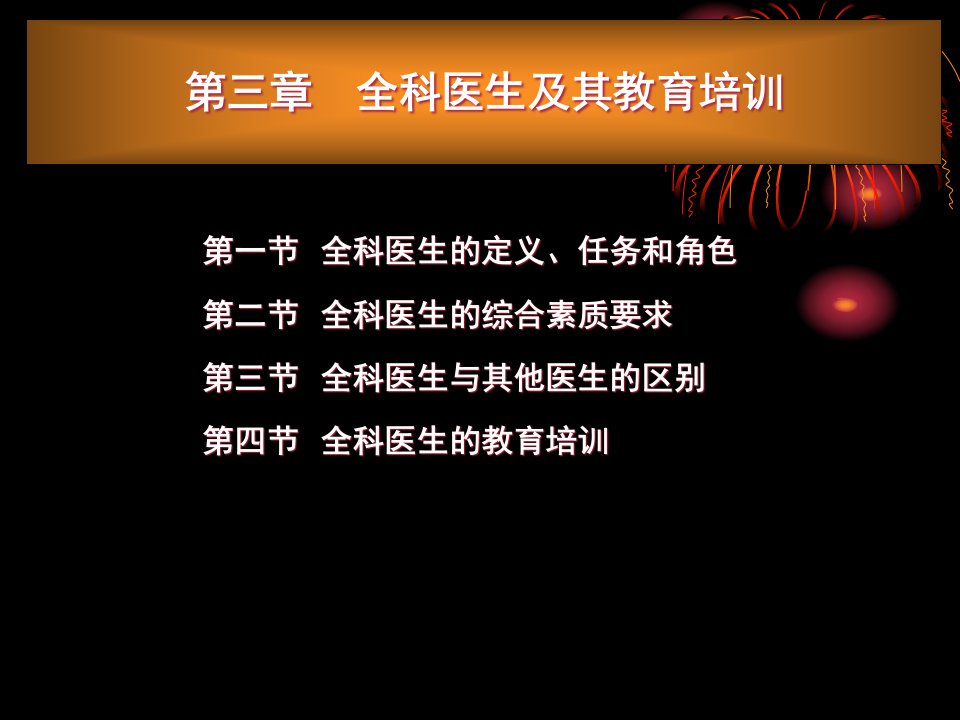 第三章　全科医生及其教育培训

第一节　全科医生的定义、任务和角色

第二节　全科医生的综合素质要求

第三节　全科医生与其他医生的区别

第四节　全科医生的教育培训